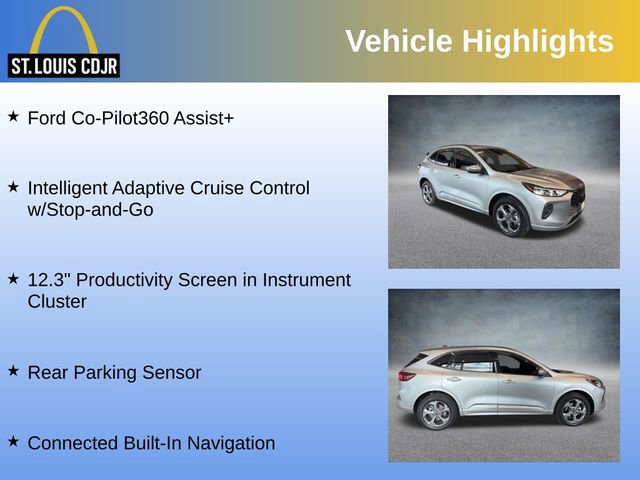 ST. LOUIS CDJR

Vehicle Highlights

★ Ford Co-Pilot360 Assist+

★ Intelligent Adaptive Cruise Control w/Stop-and-Go

★ 12.3" Productivity Screen in Instrument Cluster

★ Rear Parking Sensor

★ Connected Built-In Navigation